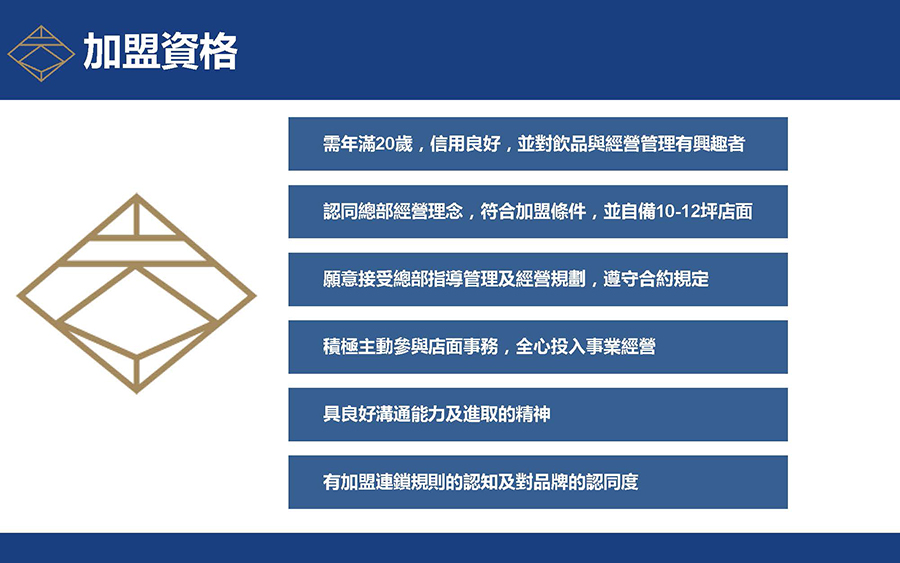 加盟資格

需年滿20歲，信用良好，並對飲品與經營管理有興趣者

認同總部經營理念，符合加盟條件，並自備10-12坪店面

願意接受總部指導管理及經營規劃，遵守合約規定

積極主動參與店面事務，全心投入事業經營

具良好溝通能力及進取的精神

有加盟連鎖規則的認知及對品牌的認同度